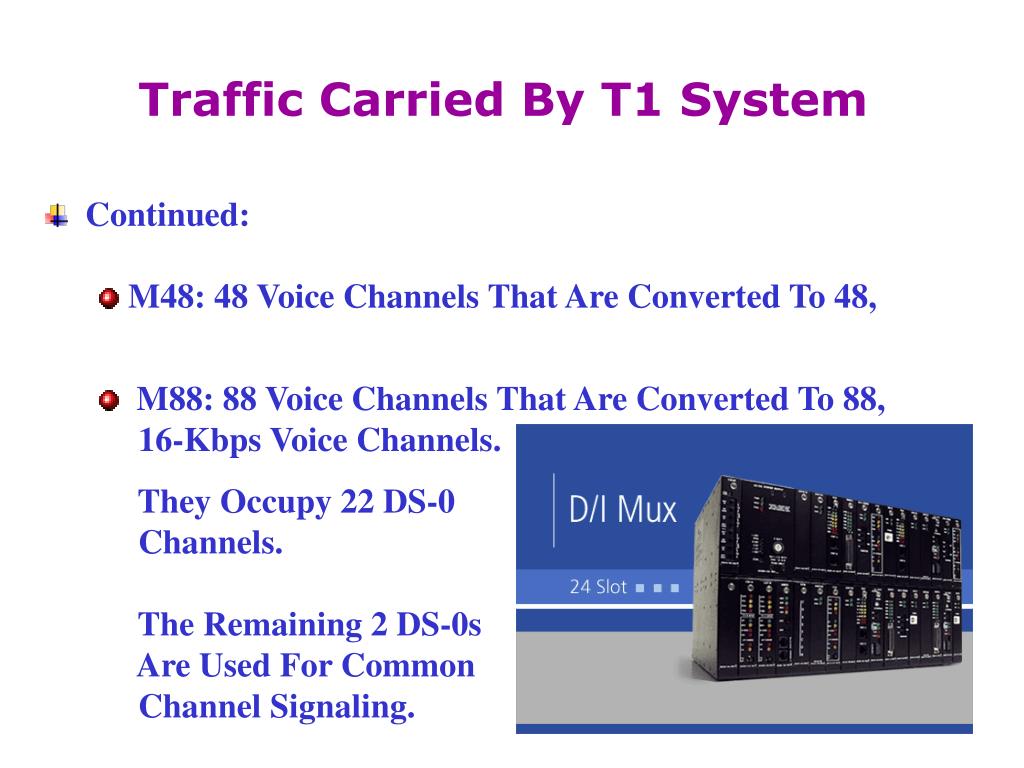 Traffic Carried By T1 System

Continued:

M48: 48 Voice Channels That Are Converted To 48,

M88: 88 Voice Channels That Are Converted To 88, 16-Kbps Voice Channels.

They Occupy 22 DS-0 Channels.

The Remaining 2 DS-0s Are Used For Common Channel Signaling.

D/I Mux

24 Slot